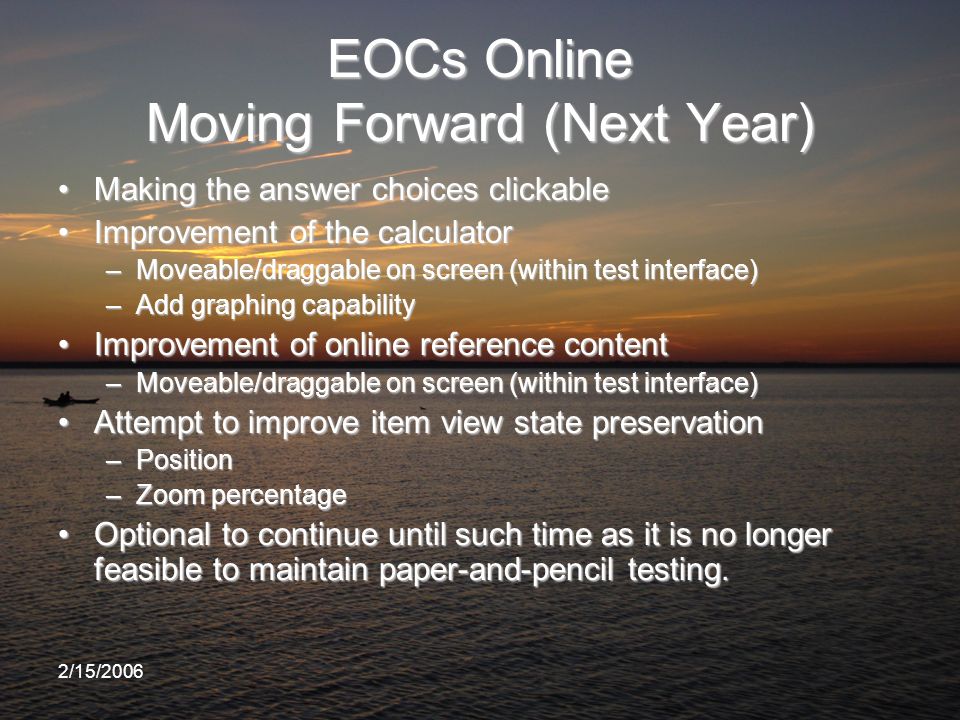 EOCs Online
Moving Forward (Next Year)

• Making the answer choices clickable
• Improvement of the calculator
– Moveable/draggable on screen (within test interface)
– Add graphing capability
• Improvement of online reference content
– Moveable/draggable on screen (within test interface)
• Attempt to improve item view state preservation
– Position
– Zoom percentage
• Optional to continue until such time as it is no longer feasible to maintain paper-and-pencil testing.

2/15/2006